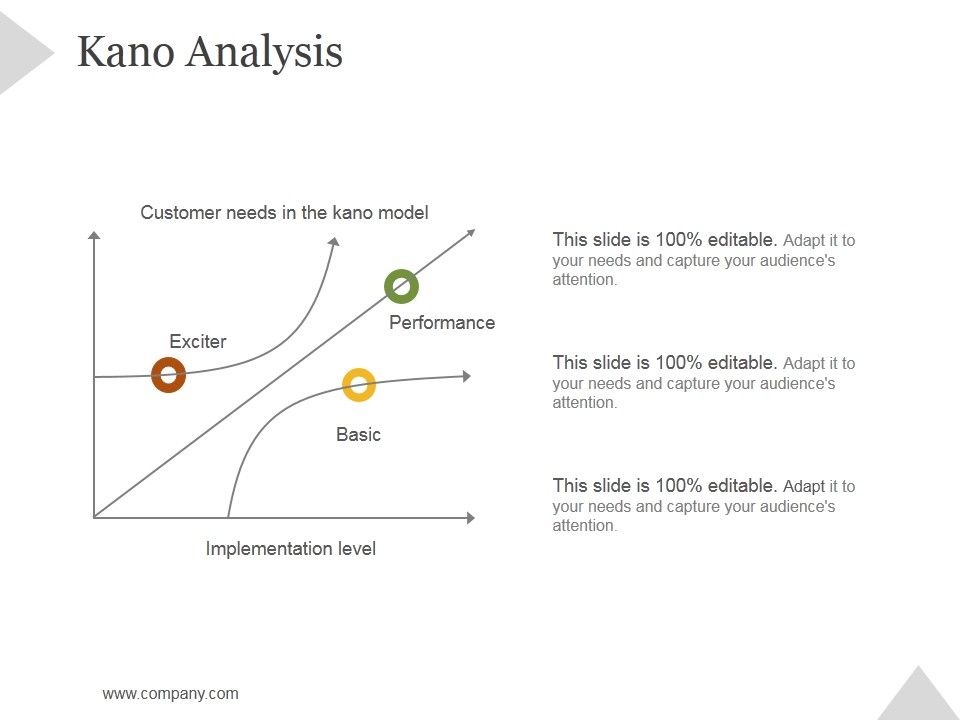 Kano Analysis

Customer needs in the kano model

Exciter

Performance

Basic

Implementation level

This slide is 100% editable. Adapt it to your needs and capture your audience's attention.

This slide is 100% editable. Adapt it to your needs and capture your audience's attention.

This slide is 100% editable. Adapt it to your needs and capture your audience's attention.

www.company.com